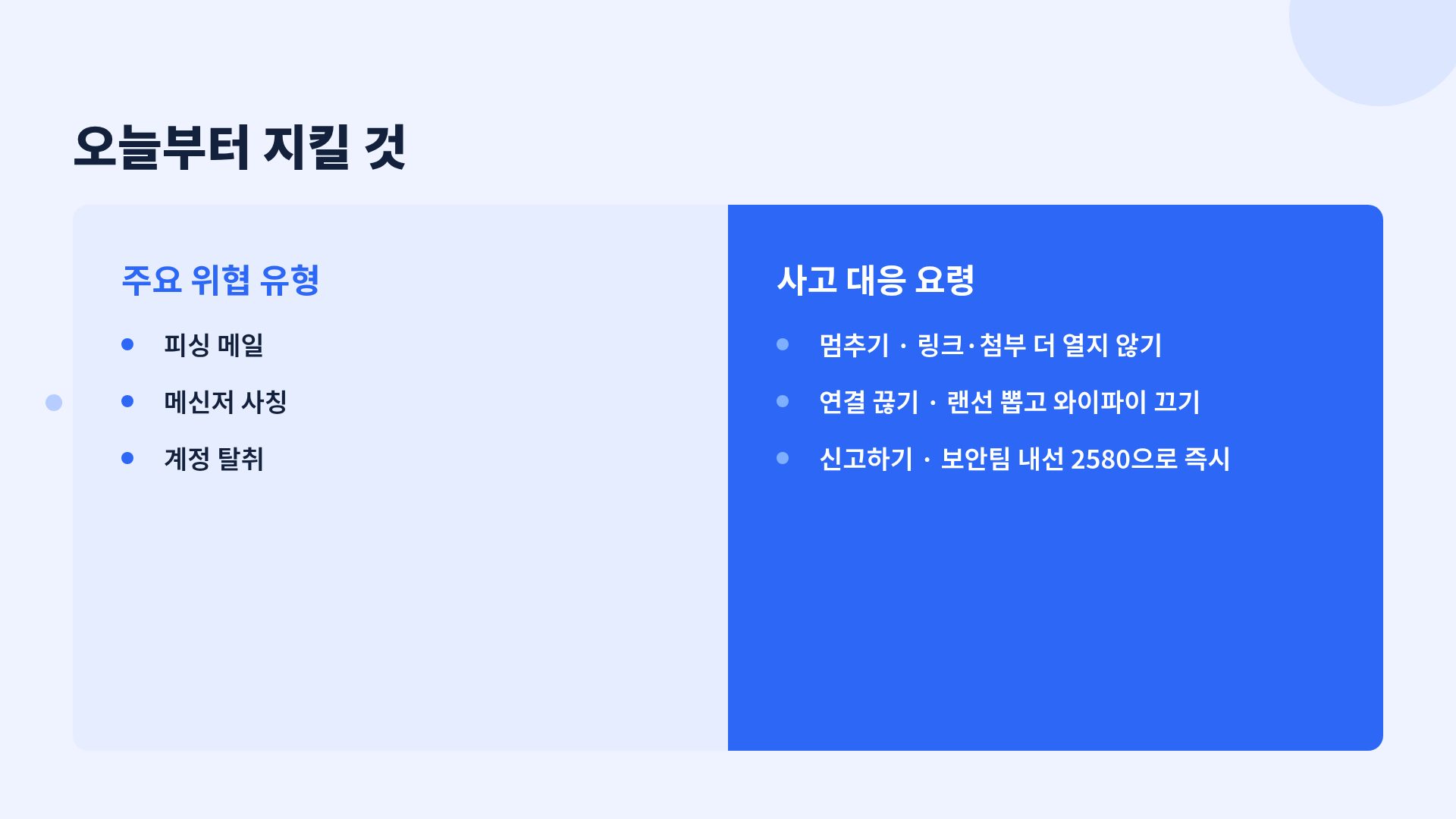 오늘부터 지킬 것

주요 위협 유형

• 피싱 메일
• 메신저 사칭
• 계정 탈취

사고 대응 요령

• 멈추기 · 링크·첨부 더 열지 않기
• 연결 끊기 · 랜선 뽑고 와이파이 끄기
• 신고하기 · 보안팀 내선 2580으로 즉시